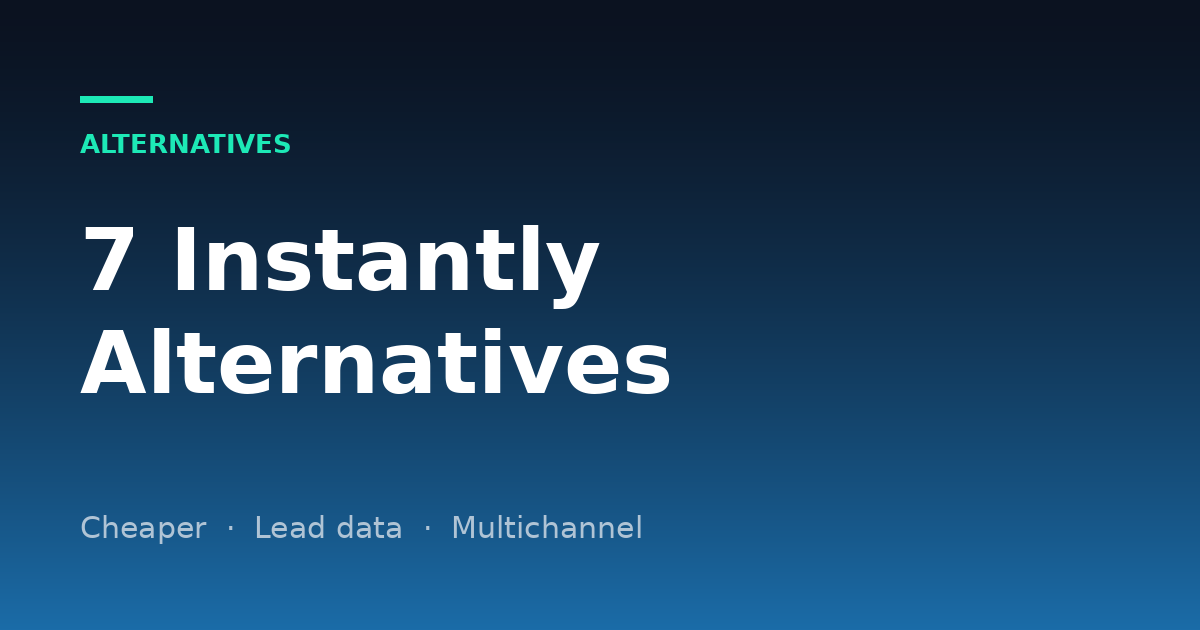 ALTERNATIVES

7 Instantly Alternatives

Cheaper · Lead data · Multichannel